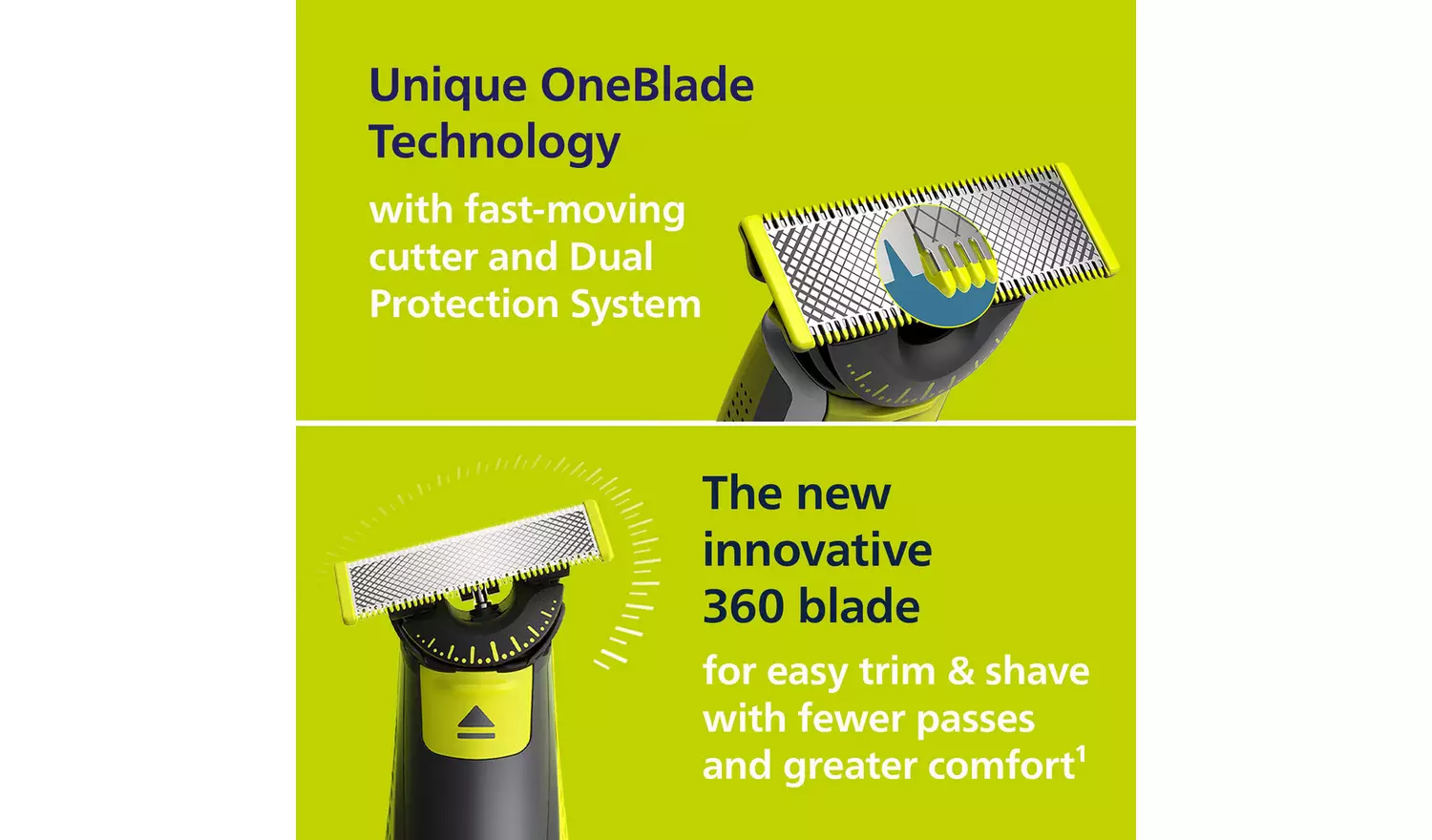 Unique OneBlade Technology

with fast-moving cutter and Dual Protection System

The new innovative 360 blade

for easy trim & shave with fewer passes and greater comfort$^1$